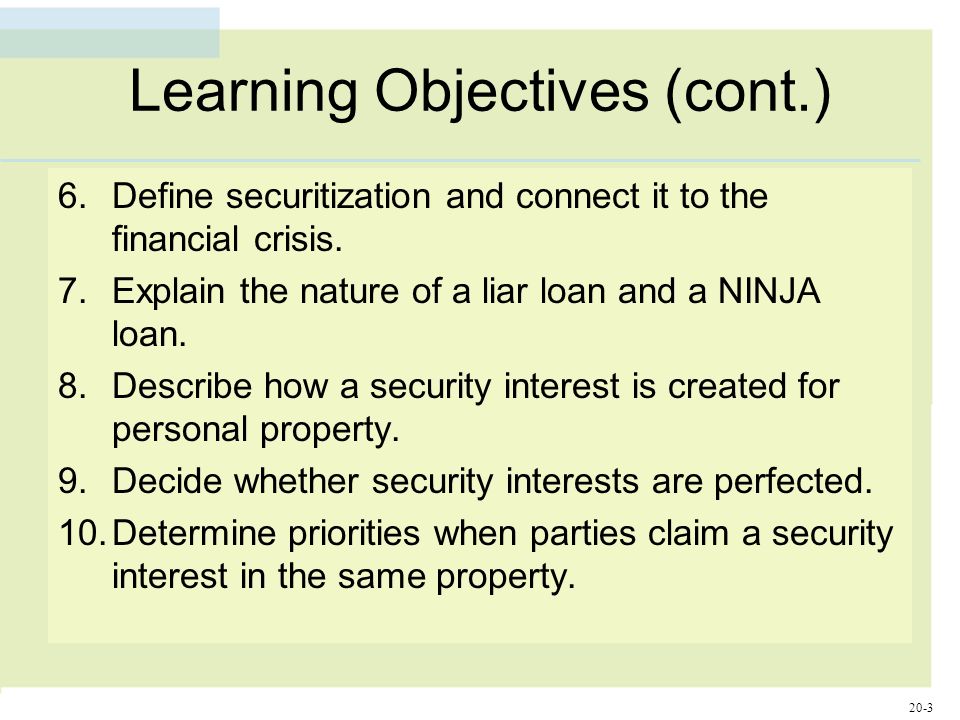 Learning Objectives (cont.)

6. Define securitization and connect it to the financial crisis.

7. Explain the nature of a liar loan and a NINJA loan.

8. Describe how a security interest is created for personal property.

9. Decide whether security interests are perfected.

10. Determine priorities when parties claim a security interest in the same property.

20-3